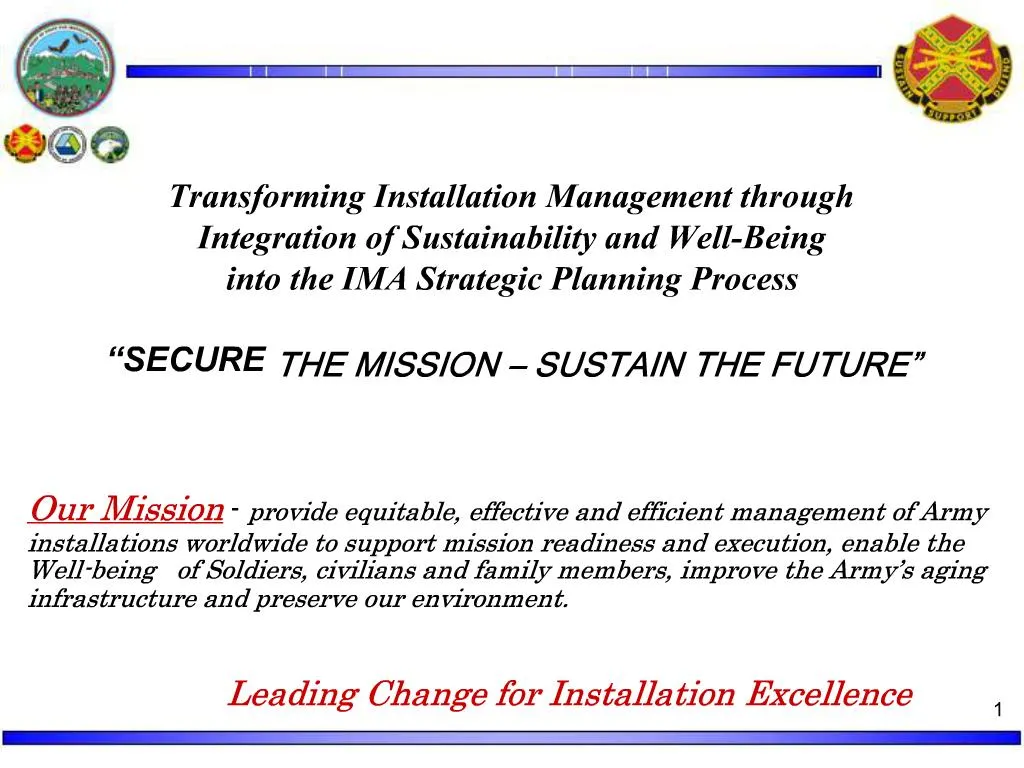 SUSTAIN SUPPORT DEFEND

Transforming Installation Management through Integration of Sustainability and Well-Being into the IMA Strategic Planning Process

“SECURE THE MISSION – SUSTAIN THE FUTURE”

Our Mission - provide equitable, effective and efficient management of Army installations worldwide to support mission readiness and execution, enable the Well-being of Soldiers, civilians and family members, improve the Army’s aging infrastructure and preserve our environment.

Leading Change for Installation Excellence

1